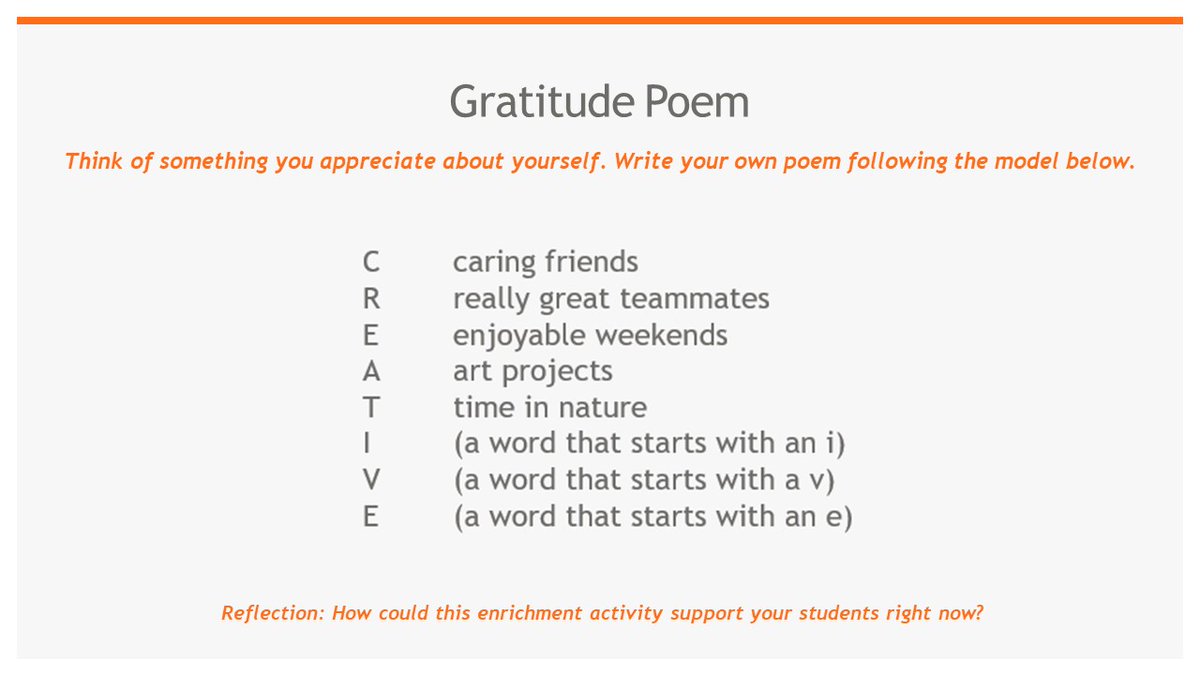 Gratitude Poem

Think of something you appreciate about yourself. Write your own poem following the model below.

C caring friends
R really great teammates
E enjoyable weekends
A art projects
T time in nature
I (a word that starts with an i)
V (a word that starts with a v)
E (a word that starts with an e)

Reflection: How could this enrichment activity support your students right now?